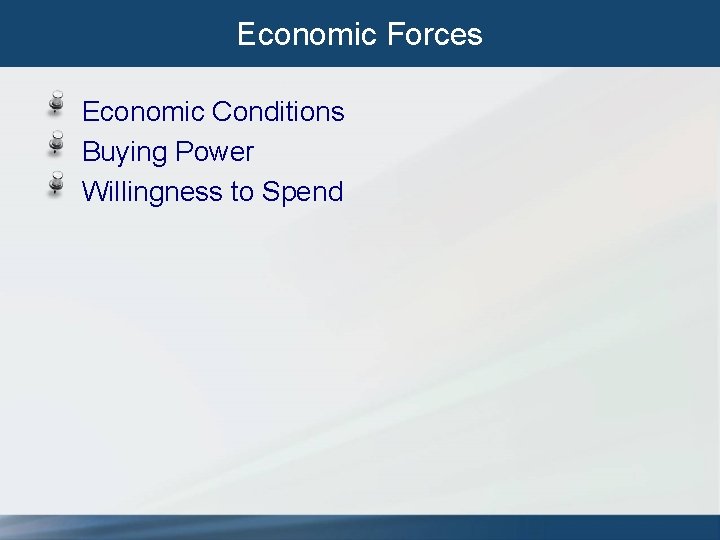 Economic Forces

Economic Conditions
Buying Power
Willingness to Spend